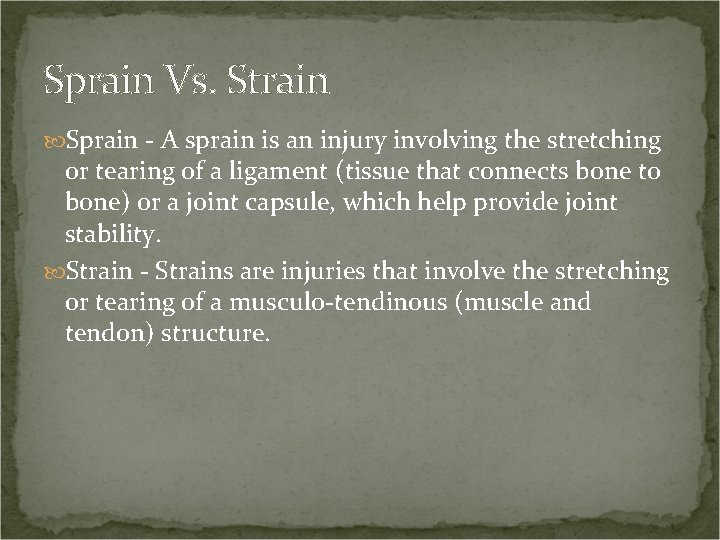 Sprain Vs. Strain

Sprain - A sprain is an injury involving the stretching or tearing of a ligament (tissue that connects bone to bone) or a joint capsule, which help provide joint stability.

Strain - Strains are injuries that involve the stretching or tearing of a musculo-tendinous (muscle and tendon) structure.